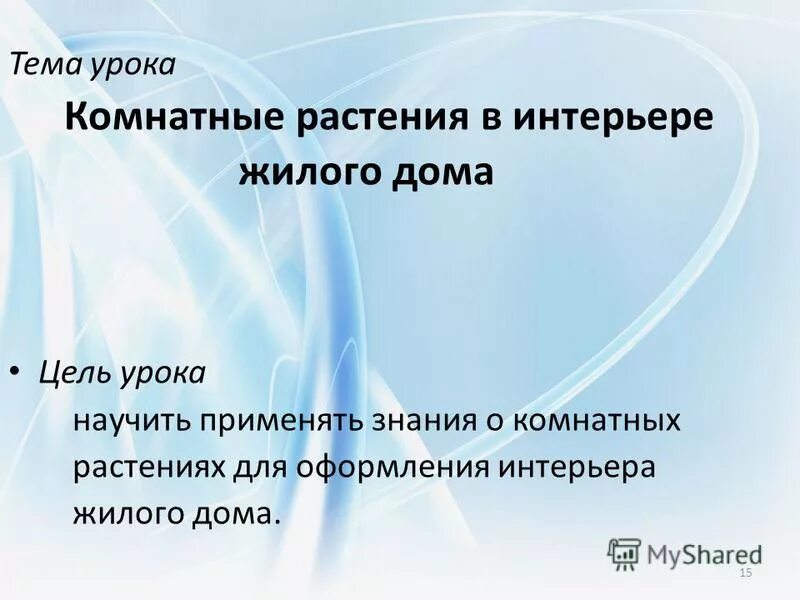 Тема урока

Комнатные растения в интерьере жилого дома

• Цель урока

научить применять знания о комнатных растениях для оформления интерьера жилого дома.

MyShared

15